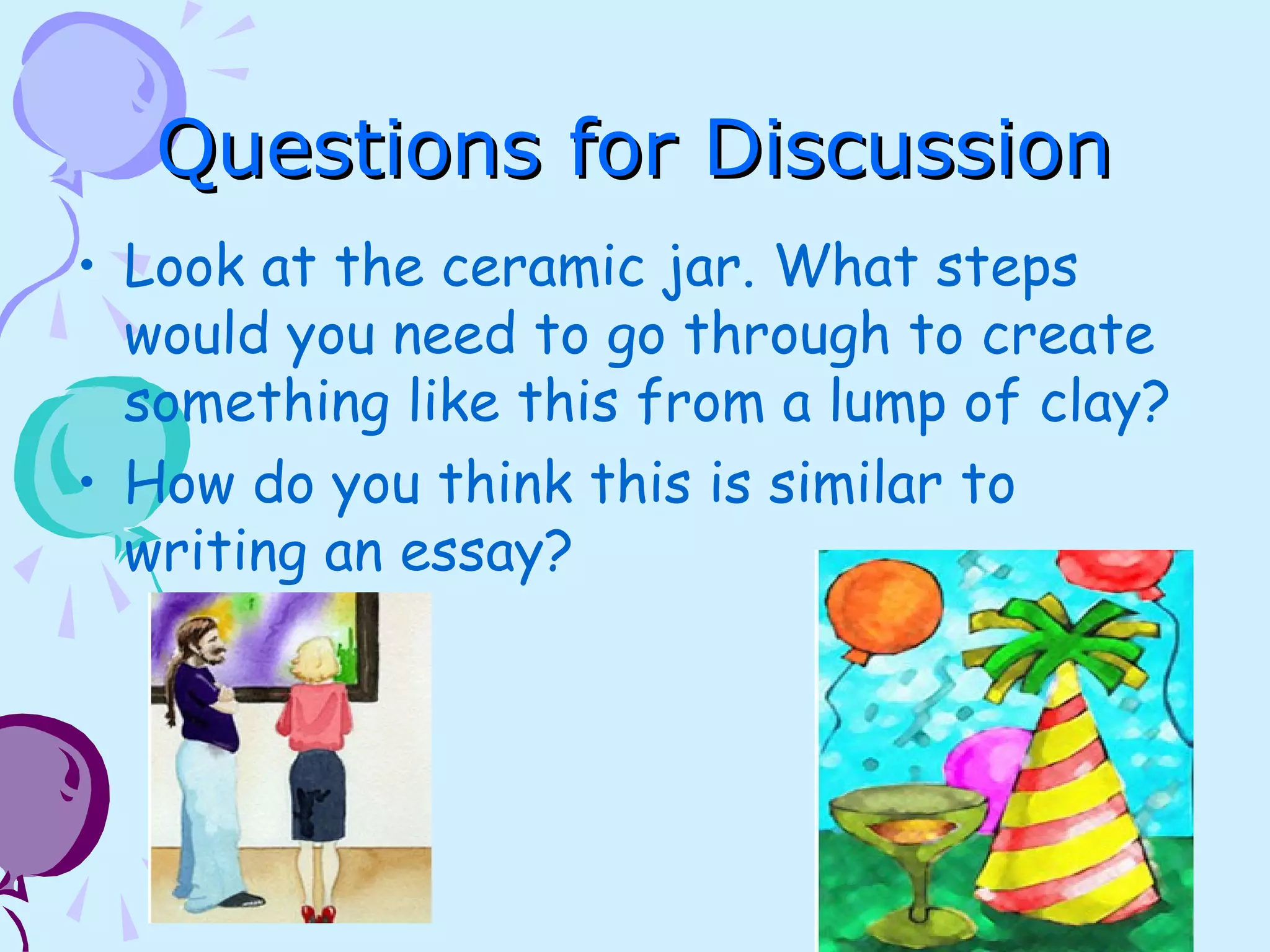 Questions for Discussion

• Look at the ceramic jar. What steps would you need to go through to create something like this from a lump of clay?

• How do you think this is similar to writing an essay?